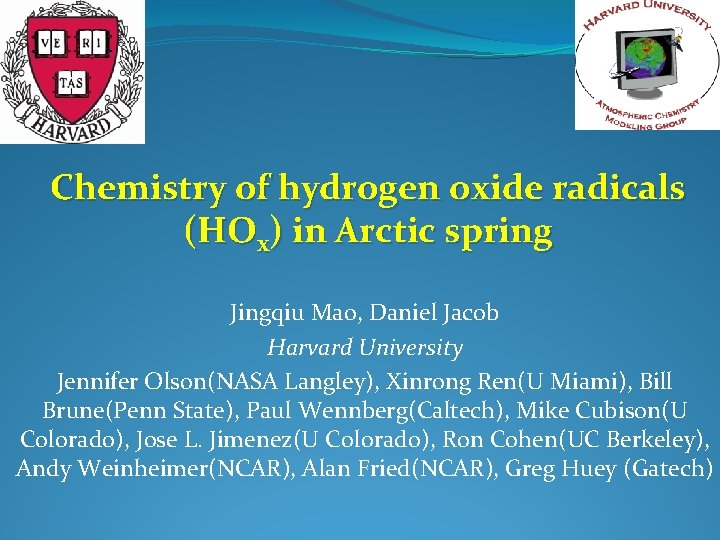 VE RI TAS
HARVARD

HARVARD UNIVERSITY
ATMOSPHERIC CHEMISTRY MODELING GROUP

Chemistry of hydrogen oxide radicals ($HO_x$) in Arctic spring

Jingqiu Mao, Daniel Jacob
Harvard University
Jennifer Olson(NASA Langley), Xinrong Ren(U Miami), Bill Brune(Penn State), Paul Wennberg(Caltech), Mike Cubison(U Colorado), Jose L. Jimenez(U Colorado), Ron Cohen(UC Berkeley), Andy Weinheimer(NCAR), Alan Fried(NCAR), Greg Huey (Gatech)